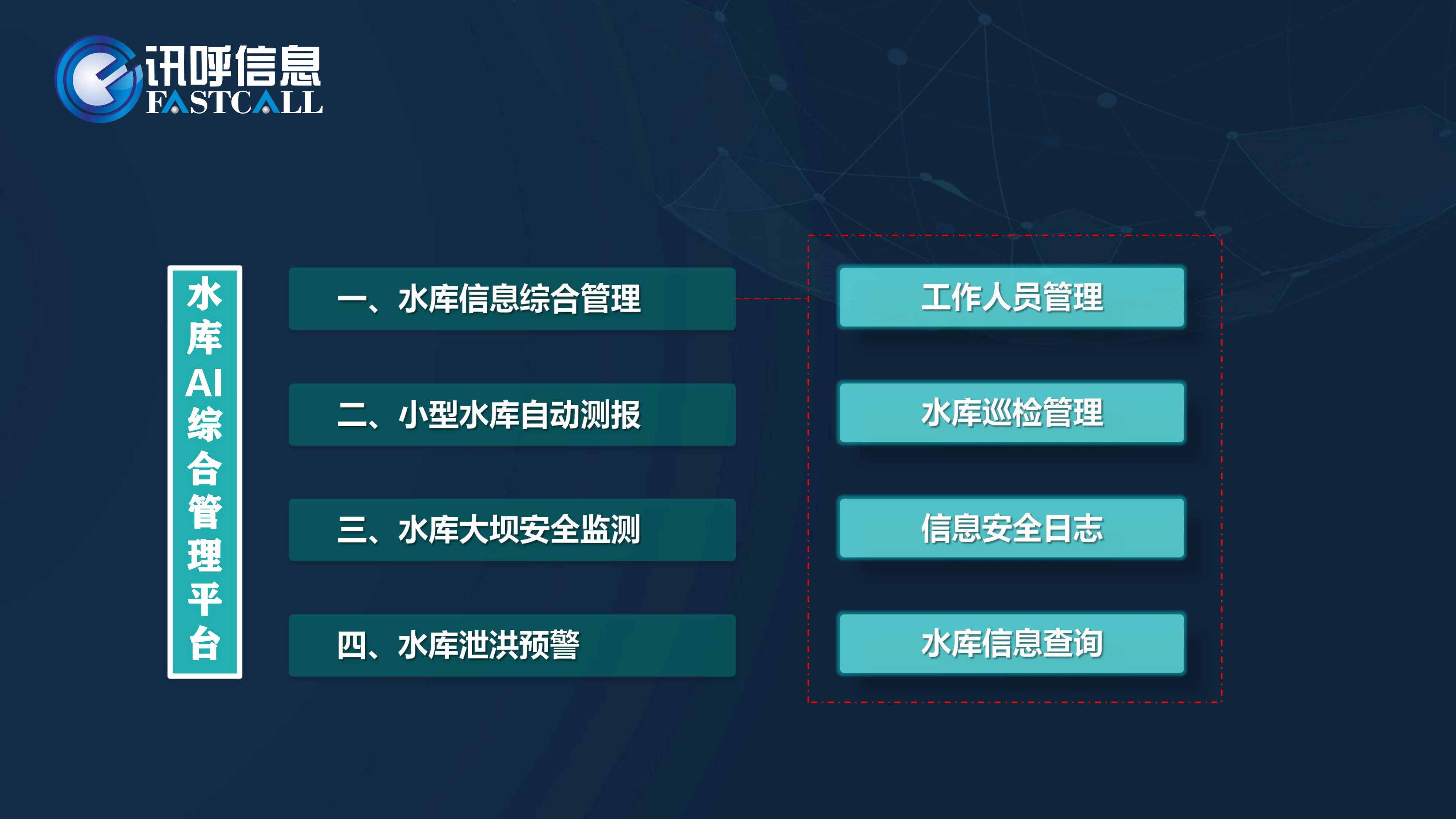 讯呼信息
FASTCALL

水库AI综合管理平台

一、水库信息综合管理

二、小型水库自动测报

三、水库大坝安全监测

四、水库泄洪预警

工作人员管理

水库巡检管理

信息安全日志

水库信息查询